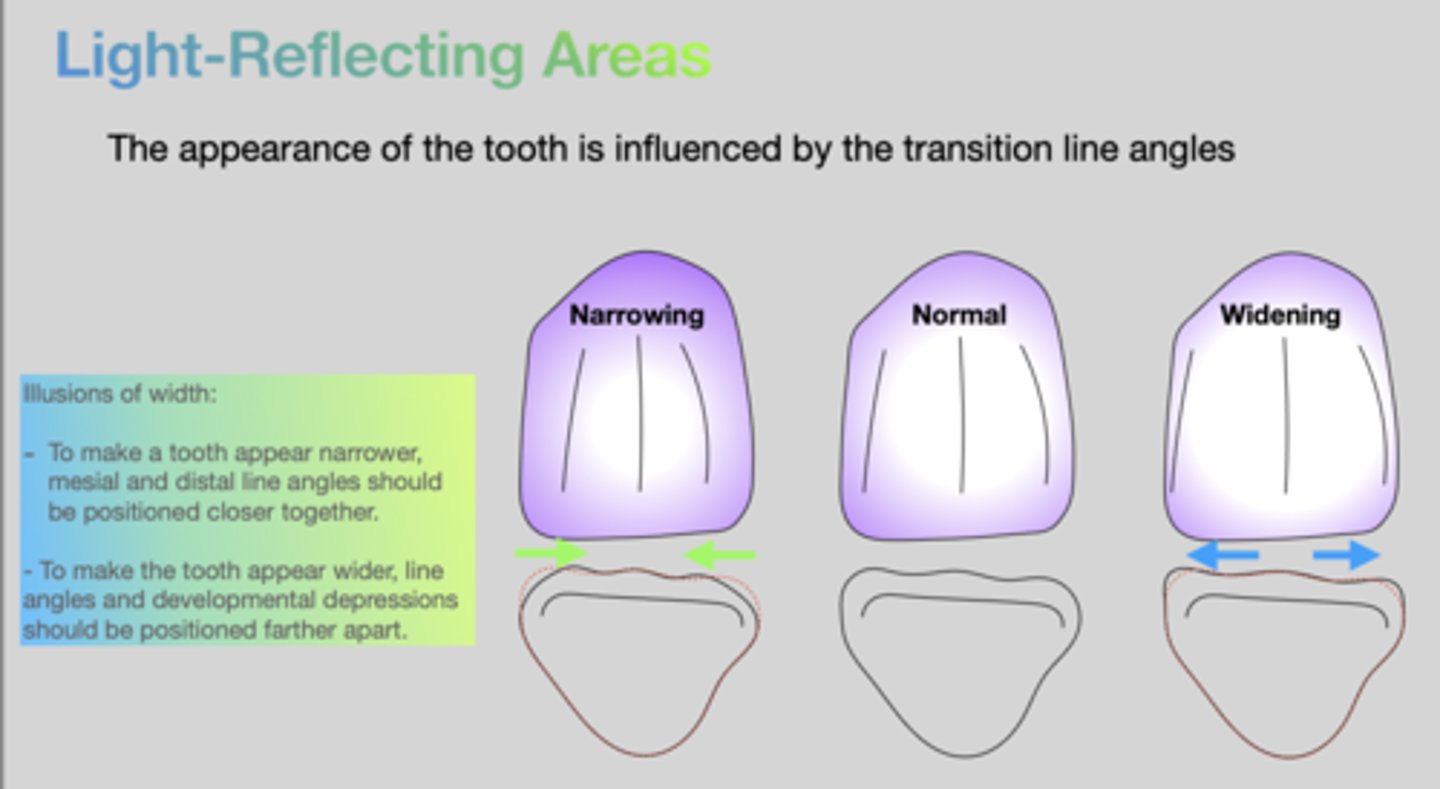 Light-Reflecting Areas

The appearance of the tooth is influenced by the transition line angles

Illusions of width:

- To make a tooth appear narrower, mesial and distal line angles should be positioned closer together.

- To make the tooth appear wider, line angles and developmental depressions should be positioned farther apart.

Narrowing

Normal

Widening